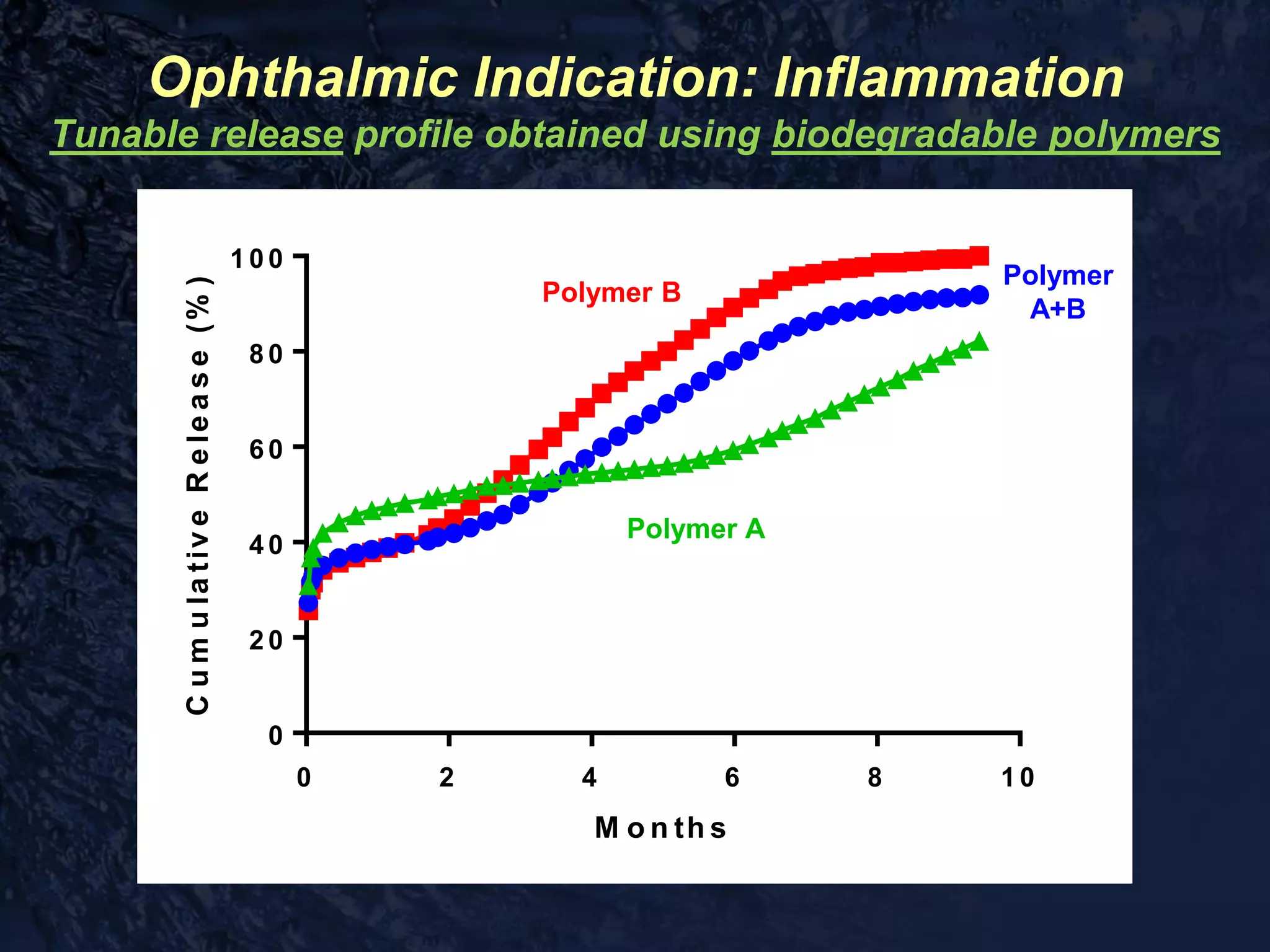 Ophthalmic Indication: Inflammation

Tunable release profile obtained using biodegradable polymers

Cumulative Release (%)

100
80
60
40
20
0

Polymer B

Polymer A+B

Polymer A

0
2
4
6
8
10

Months